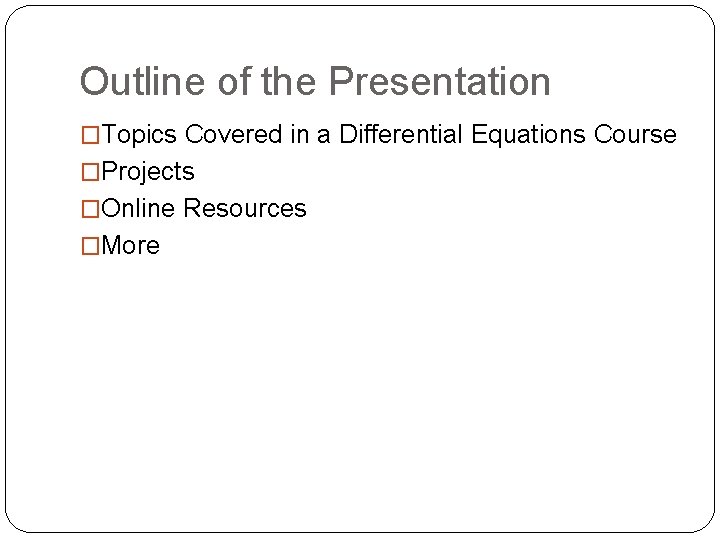 Outline of the Presentation

□Topics Covered in a Differential Equations Course
□Projects
□Online Resources
□More